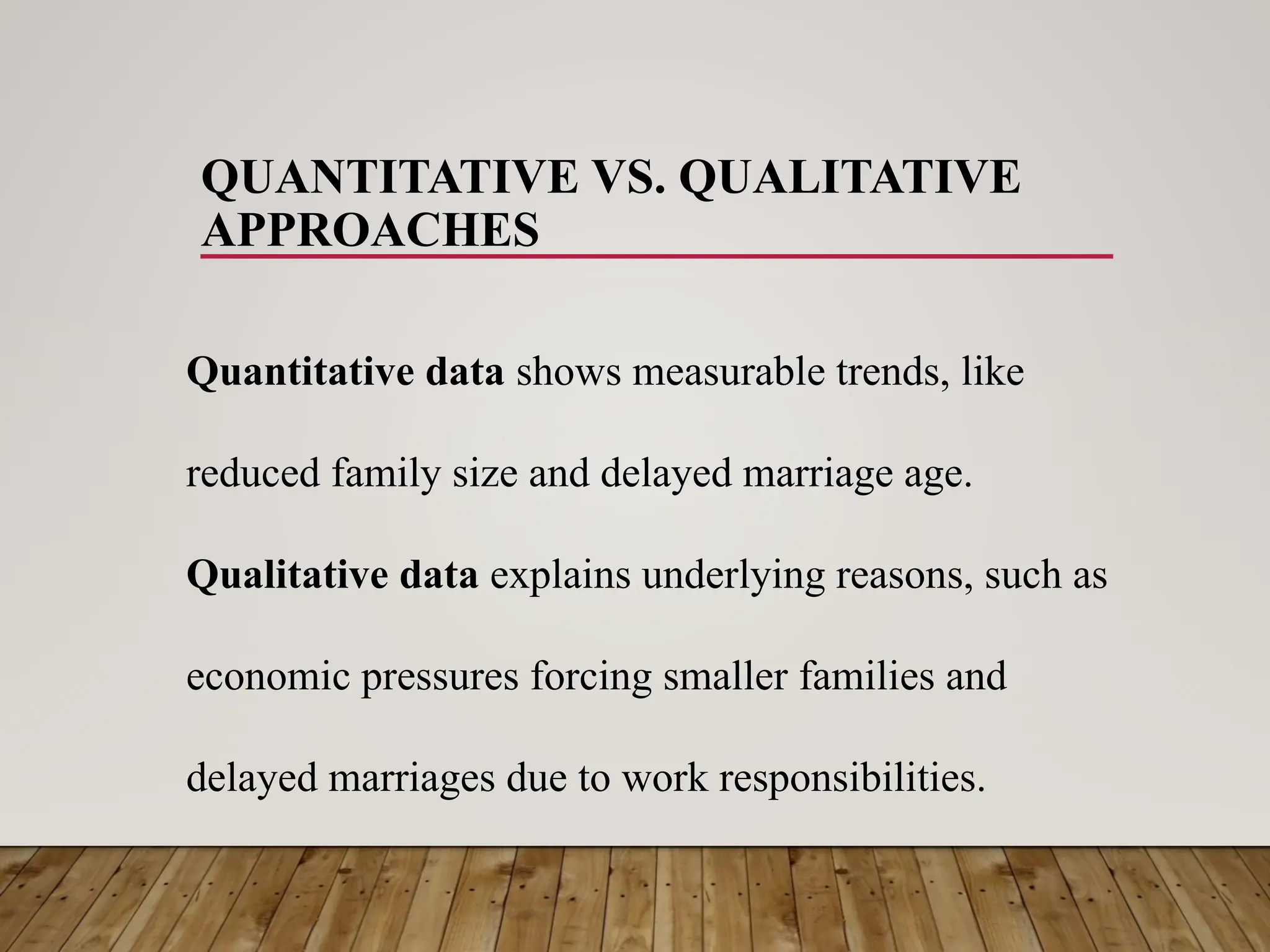 QUANTITATIVE VS. QUALITATIVE APPROACHES

Quantitative data shows measurable trends, like reduced family size and delayed marriage age.

Qualitative data explains underlying reasons, such as economic pressures forcing smaller families and delayed marriages due to work responsibilities.